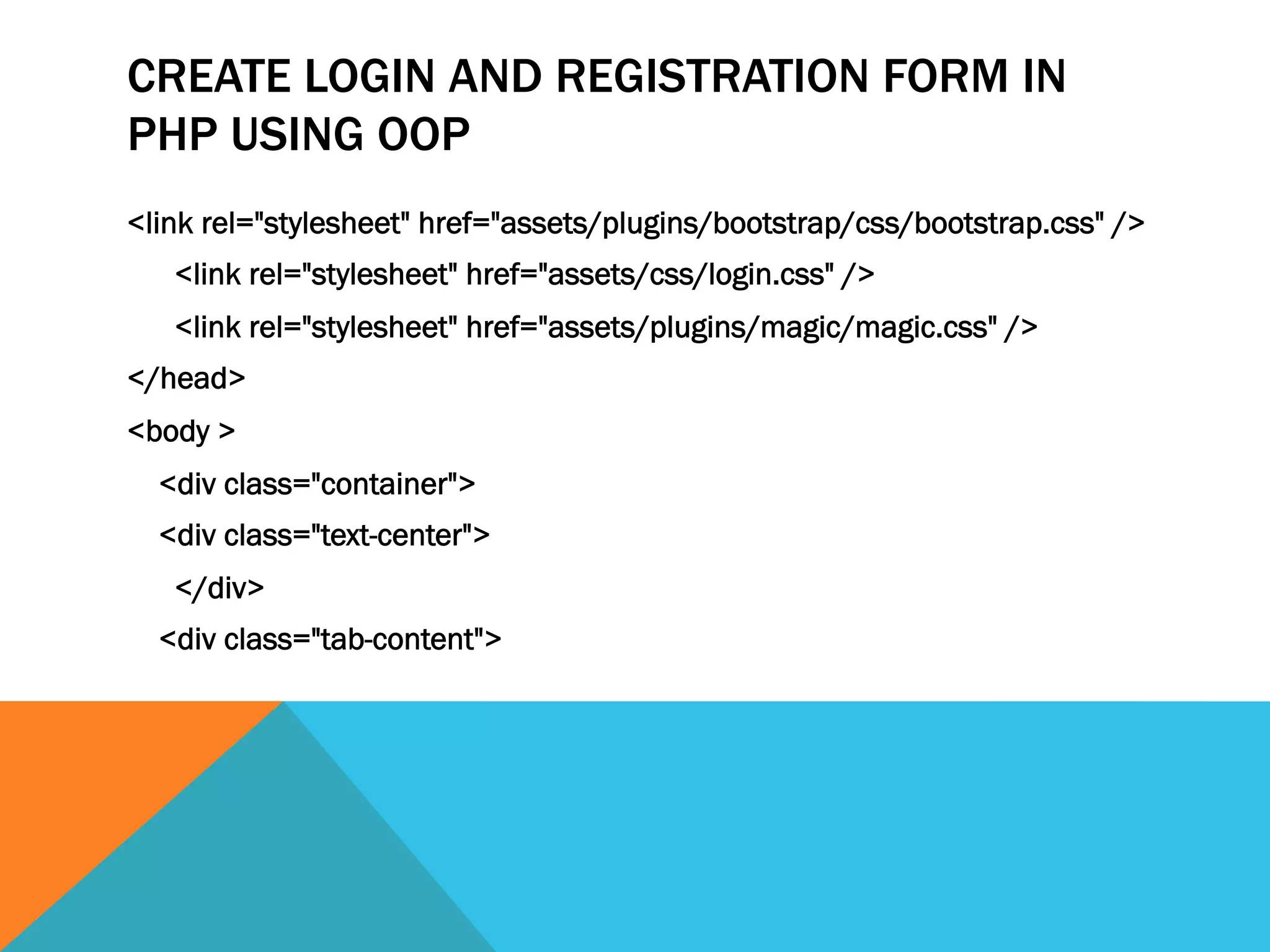 CREATE LOGIN AND REGISTRATION FORM IN PHP USING OOP

<link rel="stylesheet" href="assets/plugins/bootstrap/css/bootstrap.css" />

<link rel="stylesheet" href="assets/css/login.css" />

<link rel="stylesheet" href="assets/plugins/magic/magic.css" />

</head>

<body >

<div class="container">

<div class="text-center">

</div>

<div class="tab-content">